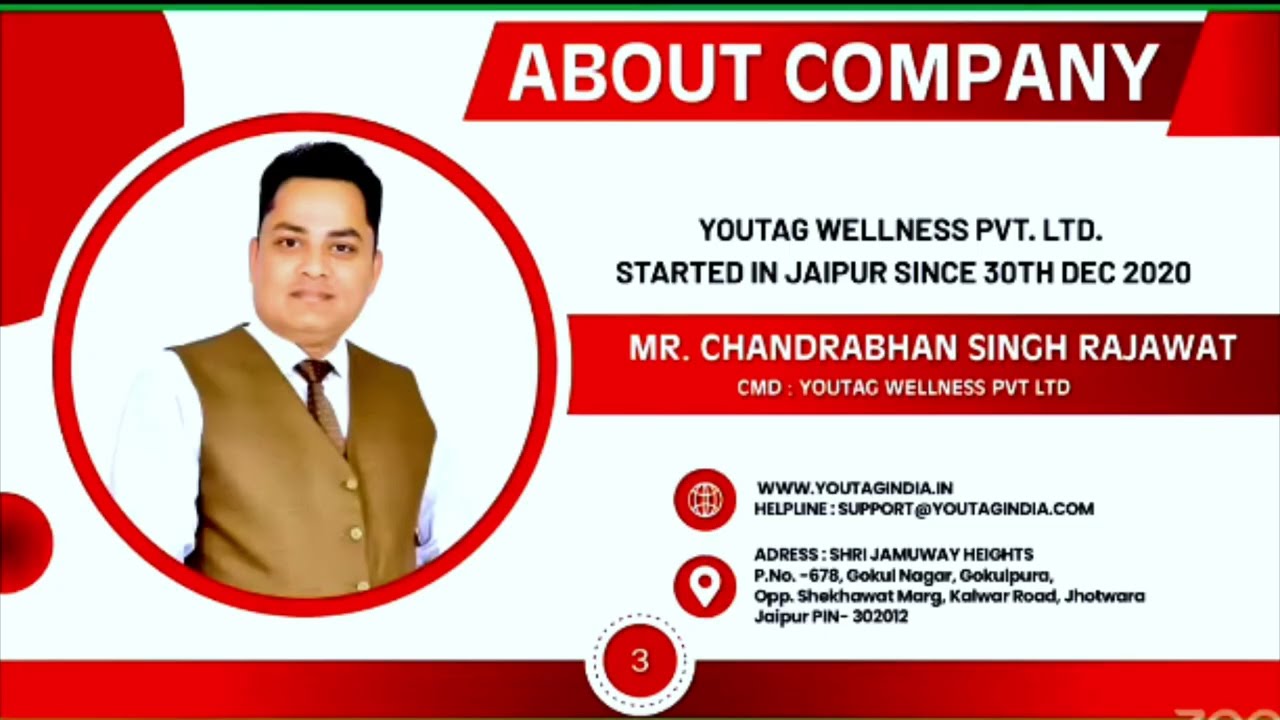 ABOUT COMPANY

YOUTAG WELLNESS PVT. LTD.
STARTED IN JAIPUR SINCE 30TH DEC 2020

MR. CHANDRABHAN SINGH RAJAWAT
CMD : YOUTAG WELLNESS PVT LTD

WWW.YOUTAGINDIA.IN
HELPLINE : SUPPORT@YOUTAGINDIA.COM

ADRESS : SHRI JAMUWAY HEIGHTS
P.No. -678, Gokul Nagar, Gokulpura,
Opp. Shekhawat Marg, Kalwar Road, Jhotwara
Jaipur PIN- 302012

3